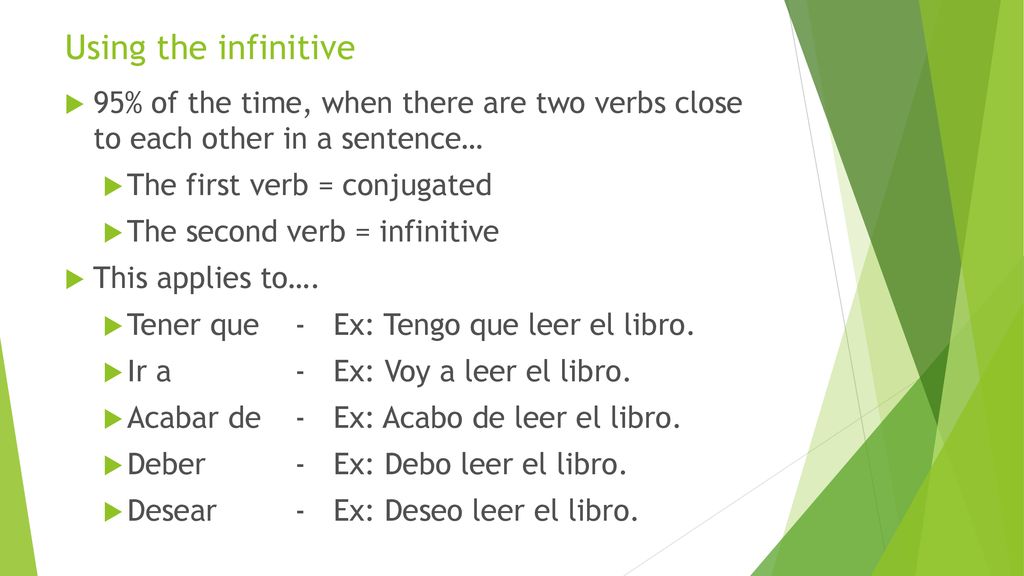 Using the infinitive

95% of the time, when there are two verbs close to each other in a sentence…

The first verb = conjugated

The second verb = infinitive

This applies to….

Tener que - Ex: Tengo que leer el libro.

Ir a - Ex: Voy a leer el libro.

Acabar de - Ex: Acabo de leer el libro.

Deber - Ex: Debo leer el libro.

Desear - Ex: Deseo leer el libro.